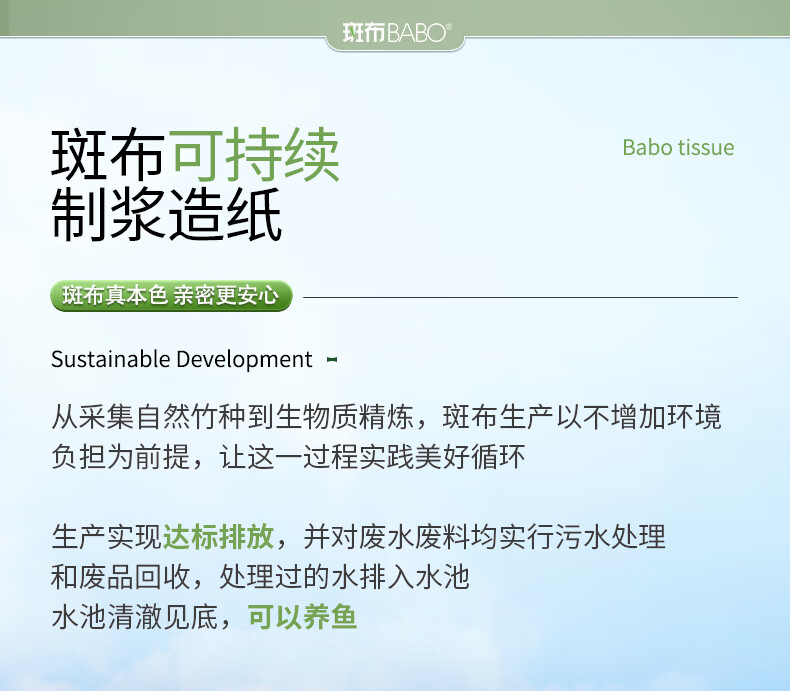 斑布BABO®

斑布可持续
制浆造纸

Babo tissue

斑布真本色 亲密更安心

Sustainable Development

从采集自然竹种到生物质精炼，斑布生产以不增加环境负担为前提，让这一过程实践美好循环

生产实现达标排放，并对废水废料均实行污水处理
和废品回收，处理过的水排入水池
水池清澈见底，可以养鱼